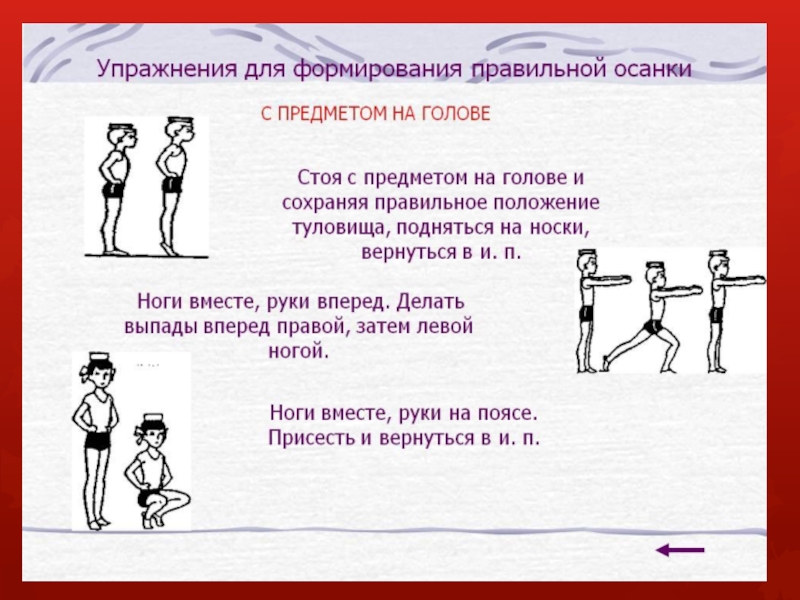 Упражнения для формирования правильной осанки

С ПРЕДМЕТОМ НА ГОЛОВЕ

Стоя с предметом на голове и сохраняя правильное положение туловища, подняться на носки, вернуться в и. п.

Ноги вместе, руки вперед. Делать выпады вперед правой, затем левой ногой.

Ноги вместе, руки на поясе. Присесть и вернуться в и. п.